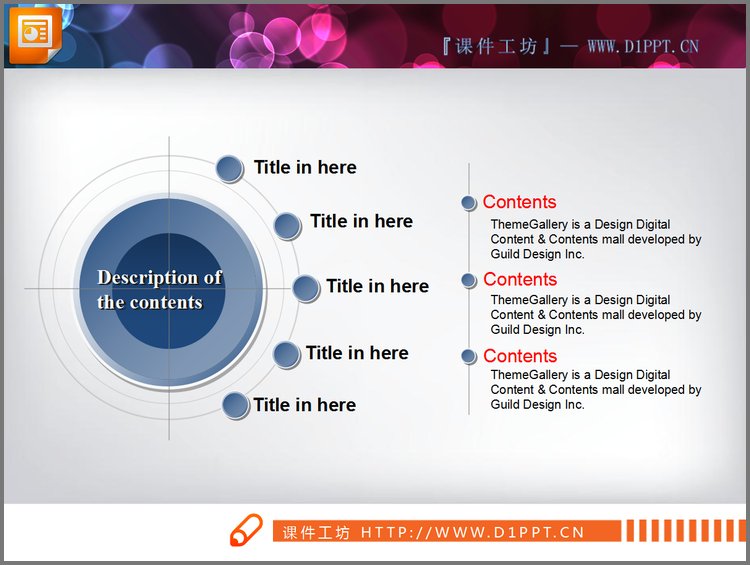 『课件工坊』— WWW.D1PPT.CN

Description of the contents

Title in here

Title in here

Title in here

Title in here

Title in here

Contents
ThemeGallery is a Design Digital Content & Contents mall developed by Guild Design Inc.

Contents
ThemeGallery is a Design Digital Content & Contents mall developed by Guild Design Inc.

Contents
ThemeGallery is a Design Digital Content & Contents mall developed by Guild Design Inc.

课件工坊 HTTP://WWW.D1PPT.CN